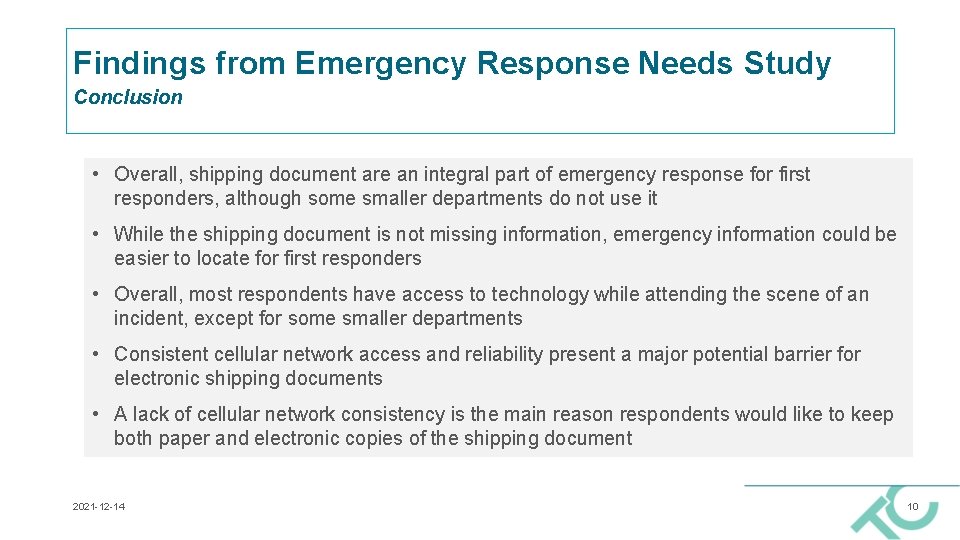 Findings from Emergency Response Needs Study
Conclusion

• Overall, shipping document are an integral part of emergency response for first responders, although some smaller departments do not use it

• While the shipping document is not missing information, emergency information could be easier to locate for first responders

• Overall, most respondents have access to technology while attending the scene of an incident, except for some smaller departments

• Consistent cellular network access and reliability present a major potential barrier for electronic shipping documents

• A lack of cellular network consistency is the main reason respondents would like to keep both paper and electronic copies of the shipping document

2021-12-14

10